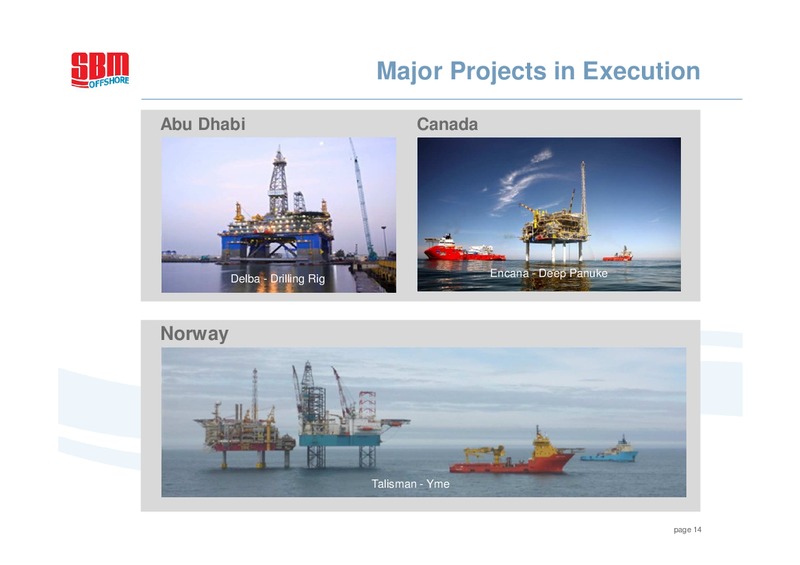 SBM OFFSHORE

Major Projects in Execution

Abu Dhabi

Delba - Drilling Rig

Canada

Encana - Deep Panuke

Norway

Talisman - Yme

page 14